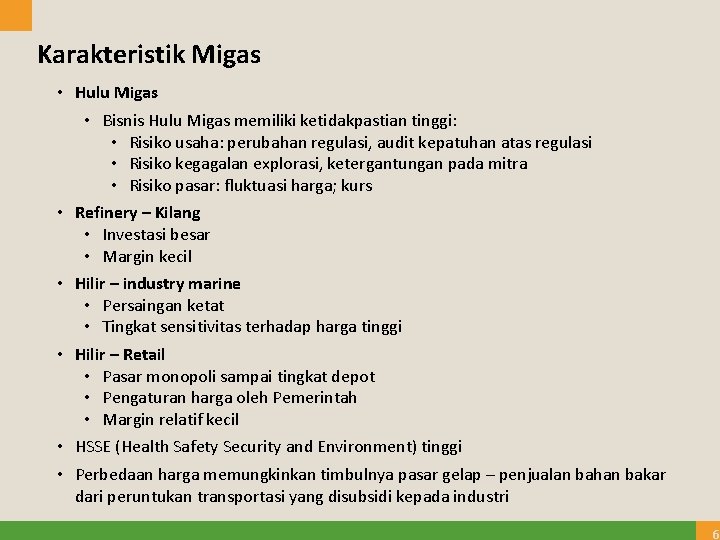 Karakteristik Migas

• Hulu Migas
  • Bisnis Hulu Migas memiliki ketidakpastian tinggi:
    • Risiko usaha: perubahan regulasi, audit kepatuhan atas regulasi
    • Risiko kegagalan explorasi, ketergantungan pada mitra
    • Risiko pasar: fluktuasi harga; kurs
• Refinery – Kilang
  • Investasi besar
  • Margin kecil
• Hilir – industry marine
  • Persaingan ketat
  • Tingkat sensitivitas terhadap harga tinggi
• Hilir – Retail
  • Pasar monopoli sampai tingkat depot
  • Pengaturan harga oleh Pemerintah
  • Margin relatif kecil
• HSSE (Health Safety Security and Environment) tinggi
• Perbedaan harga memungkinkan timbulnya pasar gelap – penjualan bahan bakar dari peruntukan transportasi yang disubsidi kepada industri

6